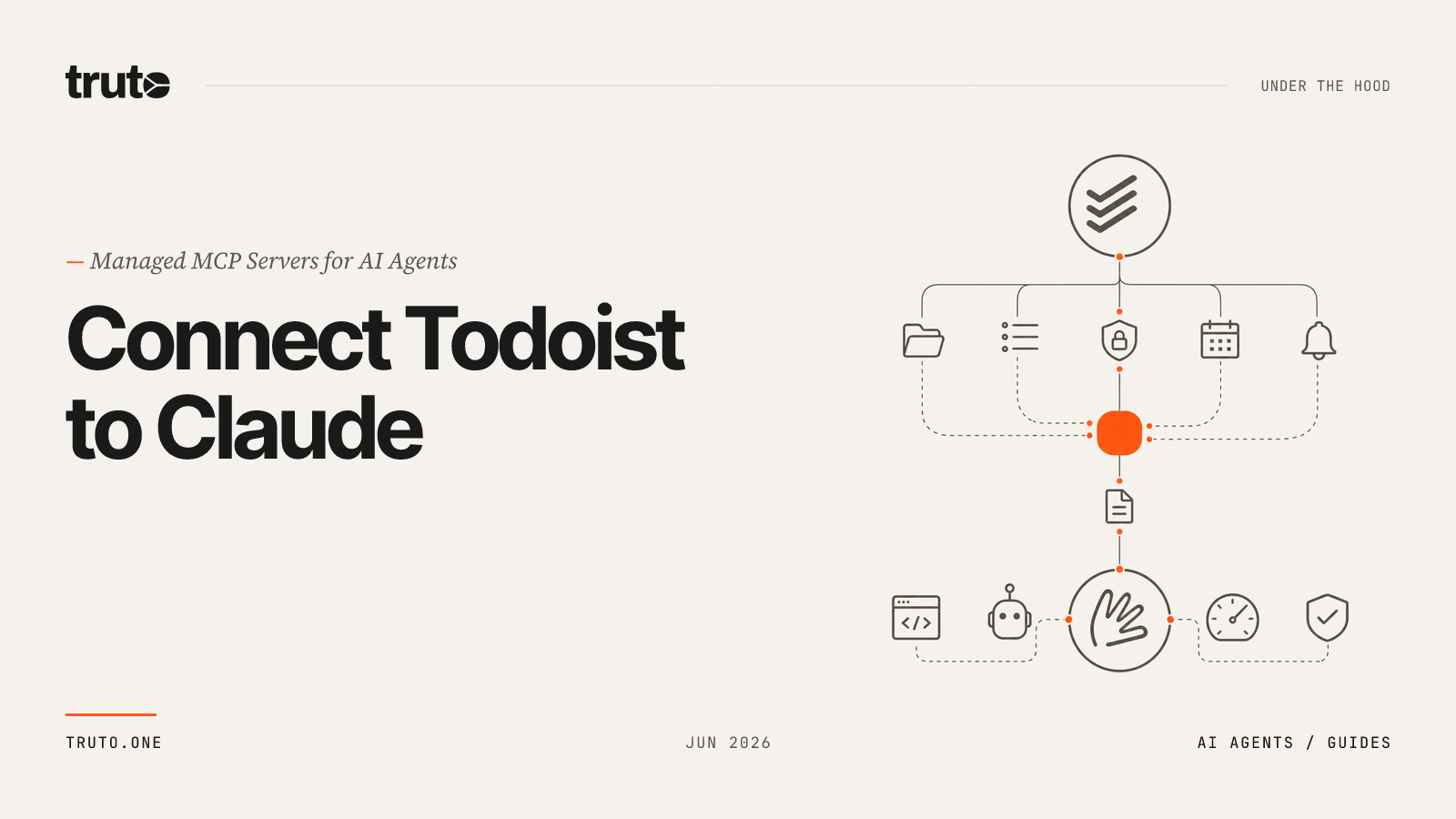 truto

UNDER THE HOOD

— Managed MCP Servers for AI Agents

Connect Todoist to Claude

TRUTO.ONE

JUN 2026

AI AGENTS / GUIDES